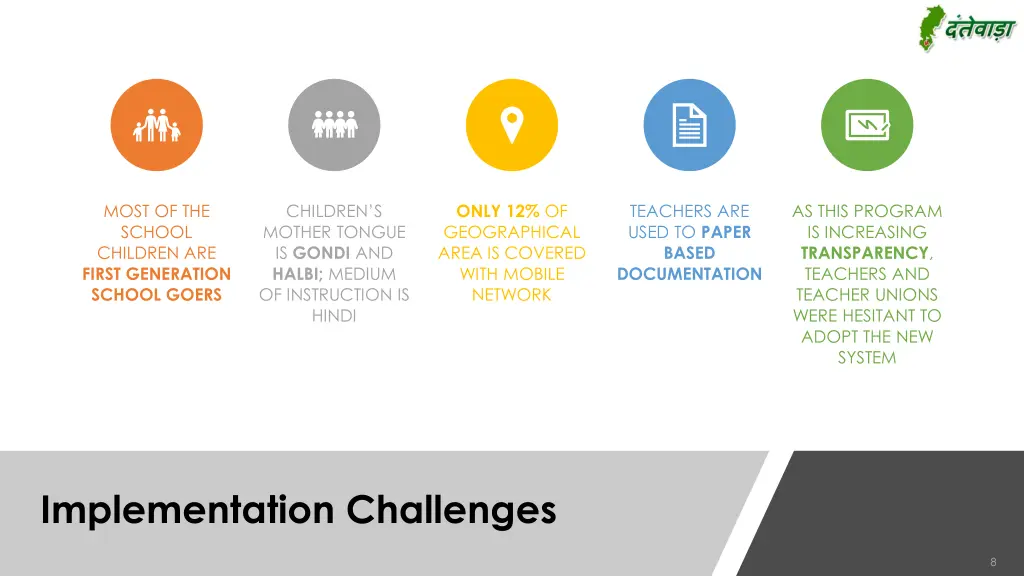 दंतेवाड़ा

MOST OF THE SCHOOL CHILDREN ARE FIRST GENERATION SCHOOL GOERS

CHILDREN'S MOTHER TONGUE IS GONDI AND HALBI; MEDIUM OF INSTRUCTION IS HINDI

ONLY 12% OF GEOGRAPHICAL AREA IS COVERED WITH MOBILE NETWORK

TEACHERS ARE USED TO PAPER BASED DOCUMENTATION

AS THIS PROGRAM IS INCREASING TRANSPARENCY, TEACHERS AND TEACHER UNIONS WERE HESITANT TO ADOPT THE NEW SYSTEM

Implementation Challenges

8